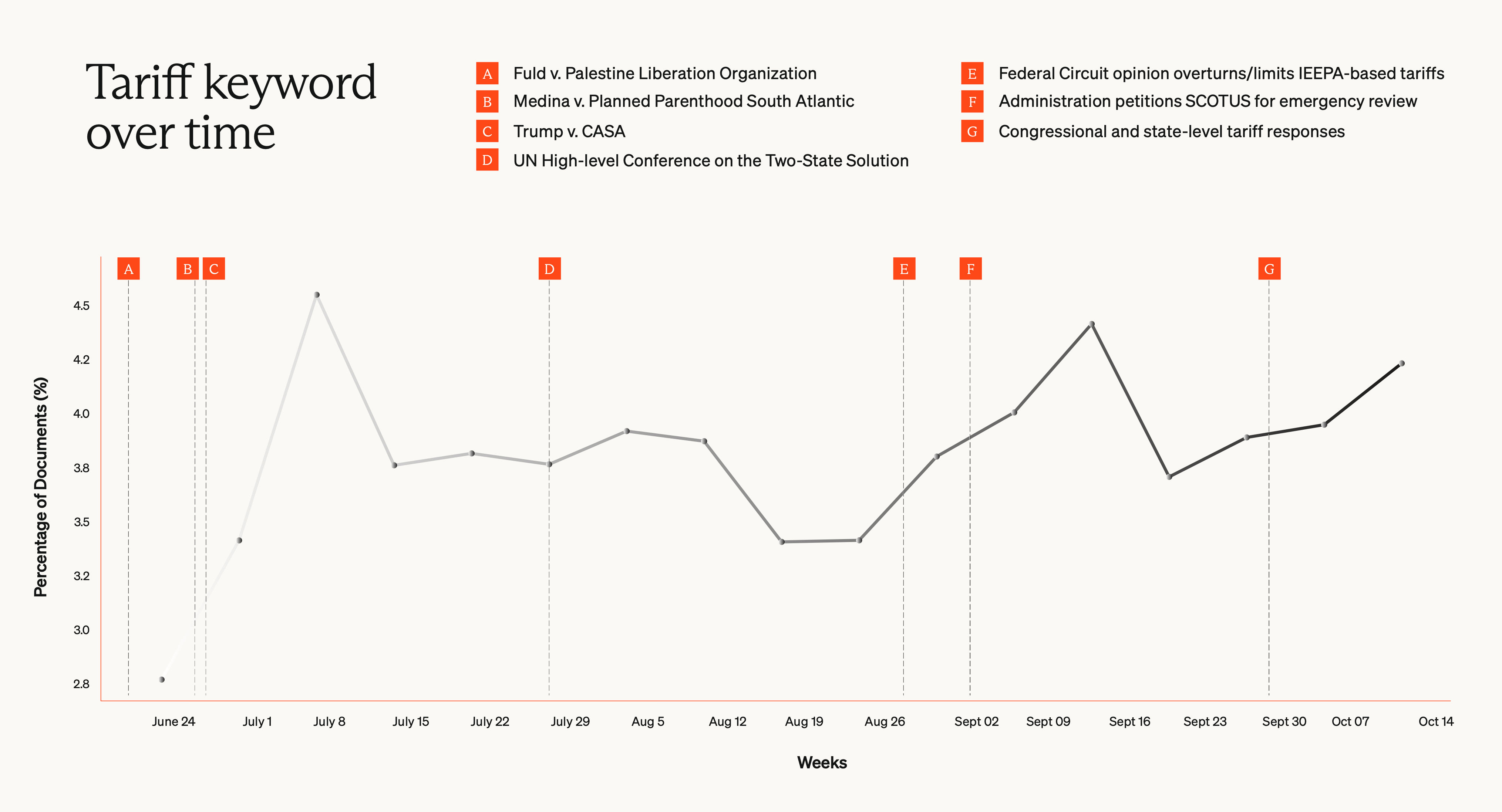 Tariff keyword over time

A Fuld v. Palestine Liberation Organization
B Medina v. Planned Parenthood South Atlantic
C Trump v. CASA
D UN High-level Conference on the Two-State Solution
E Federal Circuit opinion overturns/limits IEEPA-based tariffs
F Administration petitions SCOTUS for emergency review
G Congressional and state-level tariff responses

A B C D E F G

Percentage of Documents (%)

4.5
4.2
4.0
3.8
3.5
3.2
3.0
2.8

June 24 July 1 July 8 July 15 July 22 July 29 Aug 5 Aug 12 Aug 19 Aug 26 Sept 02 Sept 09 Sept 16 Sept 23 Sept 30 Oct 07 Oct 14

Weeks